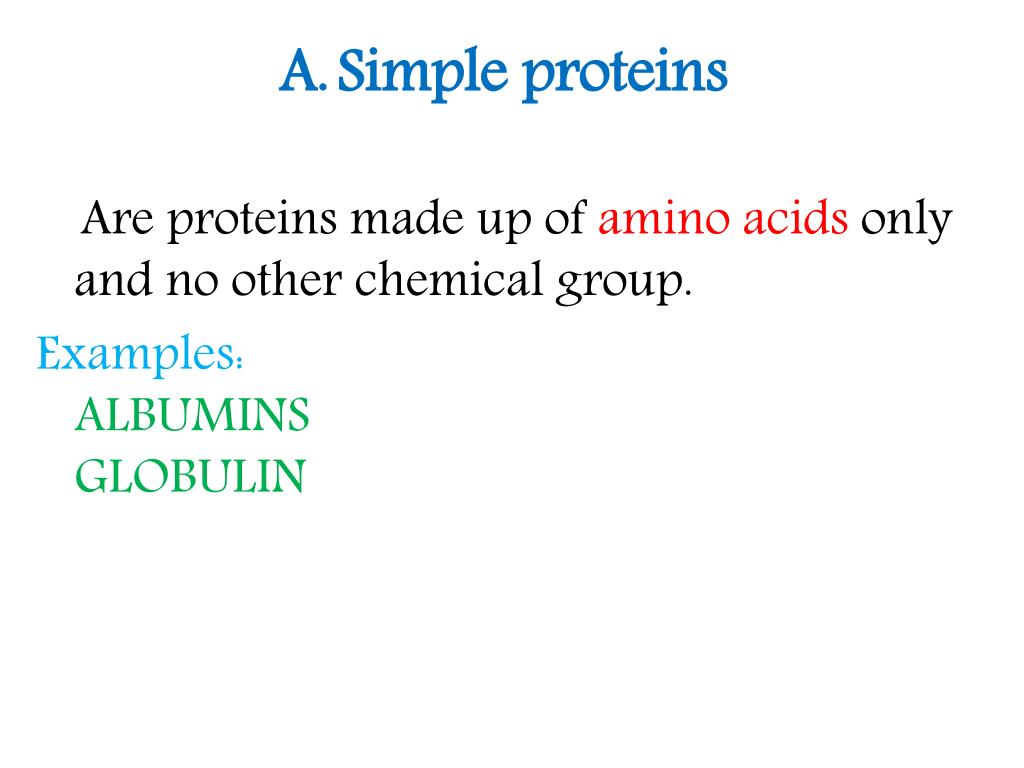 A. Simple proteins

Are proteins made up of amino acids only and no other chemical group.

Examples:
ALBUMINS
GLOBULIN